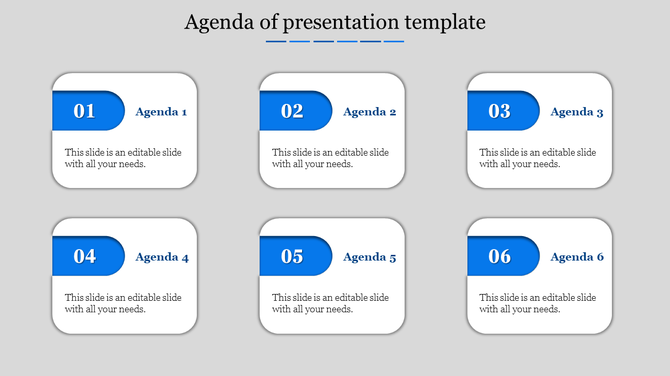 Agenda of presentation template

01 Agenda 1

This slide is an editable slide with all your needs.

02 Agenda 2

This slide is an editable slide with all your needs.

03 Agenda 3

This slide is an editable slide with all your needs.

04 Agenda 4

This slide is an editable slide with all your needs.

05 Agenda 5

This slide is an editable slide with all your needs.

06 Agenda 6

This slide is an editable slide with all your needs.